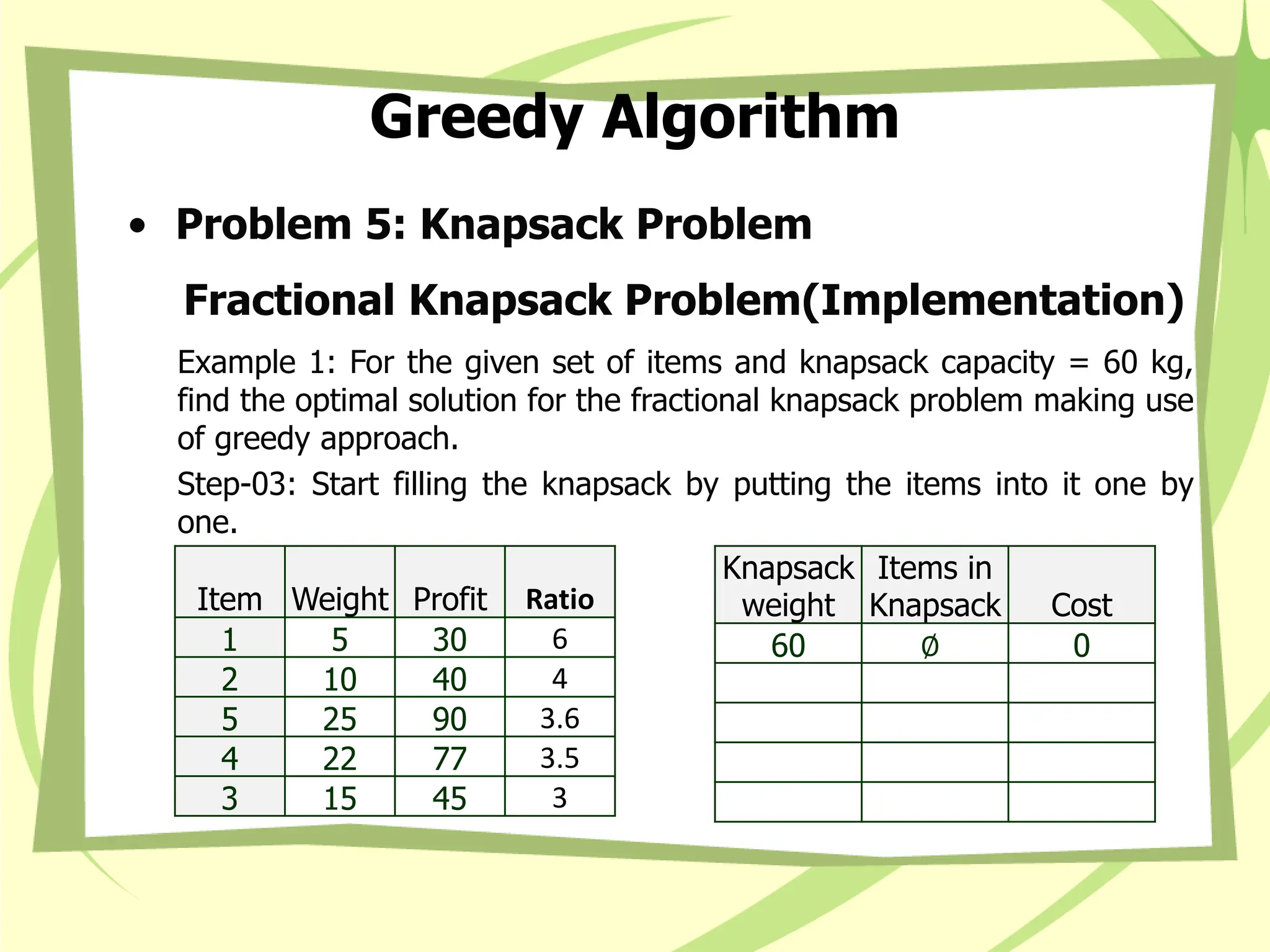 Greedy Algorithm

• Problem 5: Knapsack Problem

Fractional Knapsack Problem(Implementation)

Example 1: For the given set of items and knapsack capacity = 60 kg, find the optimal solution for the fractional knapsack problem making use of greedy approach.

Step-03: Start filling the knapsack by putting the items into it one by one.

| Item | Weight | Profit | Ratio |
|---|---|---|---|
| 1 | 5 | 30 | 6 |
| 2 | 10 | 40 | 4 |
| 5 | 25 | 90 | 3.6 |
| 4 | 22 | 77 | 3.5 |
| 3 | 15 | 45 | 3 |

| Knapsack weight | Items in Knapsack | Cost |
|---|---|---|
| 60 | Ø | 0 |
| | | |
| | | |
| | | |
| | | |